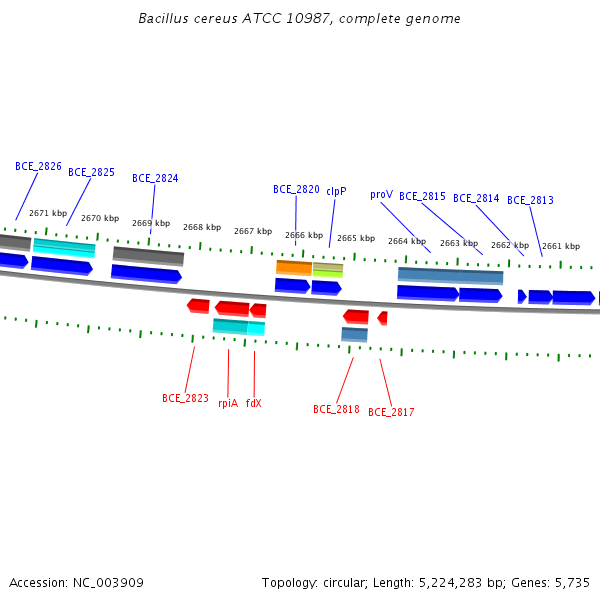 Bacillus cereus ATCC 10987, complete genome

BCE_2826
BCE_2825
BCE_2824
BCE_2820
clpP
proV
BCE_2815
BCE_2814
BCE_2813

2671 kbp
2670 kbp
2669 kbp
2668 kbp
2667 kbp
2666 kbp
2665 kbp
2664 kbp
2663 kbp
2662 kbp
2661 kbp

BCE_2823
rpiA
fdX
BCE_2818
BCE_2817

Accession: NC_003909
Topology: circular; Length: 5,224,283 bp; Genes: 5,735